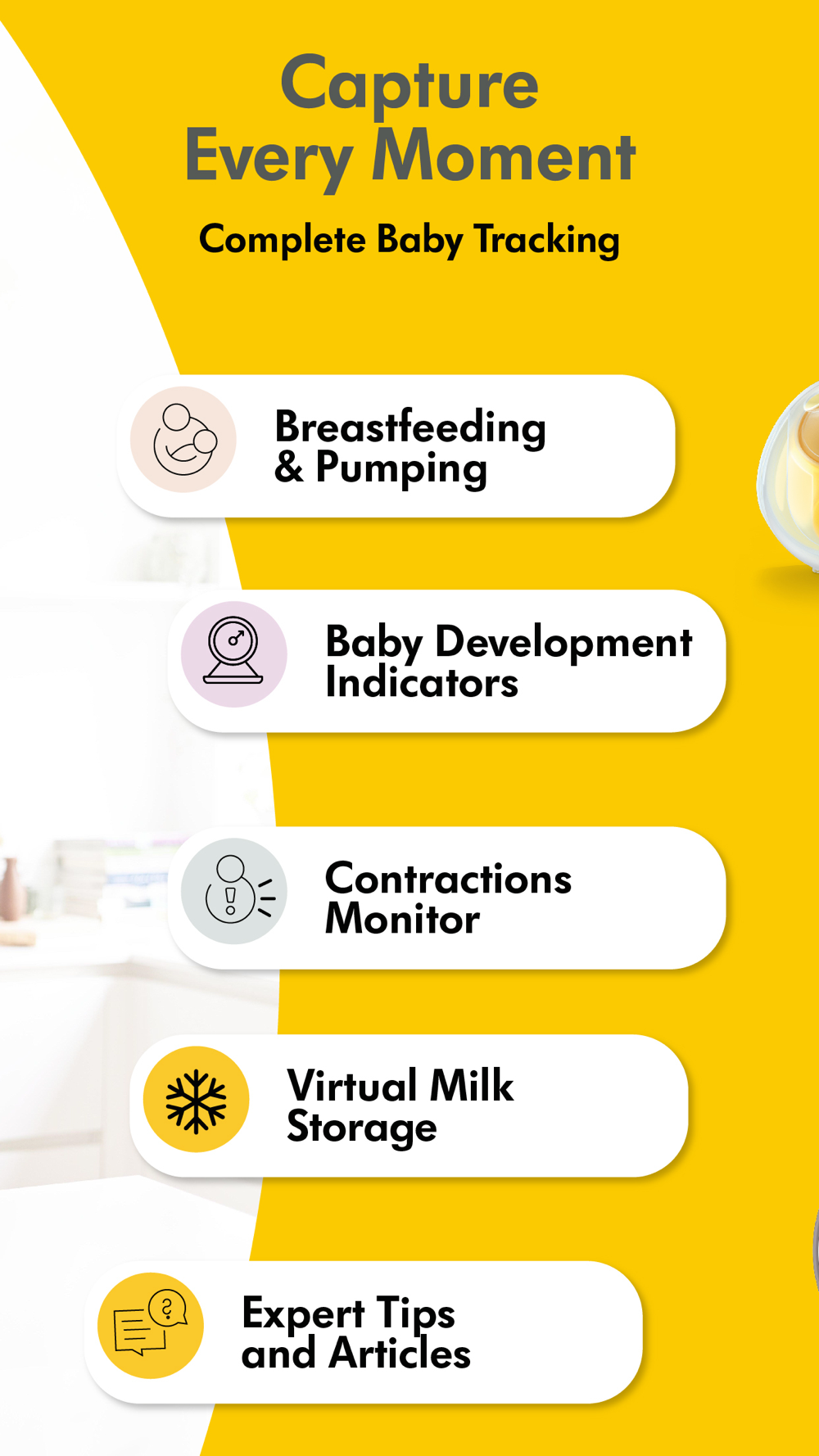 Capture Every Moment

Complete Baby Tracking

Breastfeeding & Pumping

Baby Development Indicators

Contractions Monitor

Virtual Milk Storage

Expert Tips and Articles